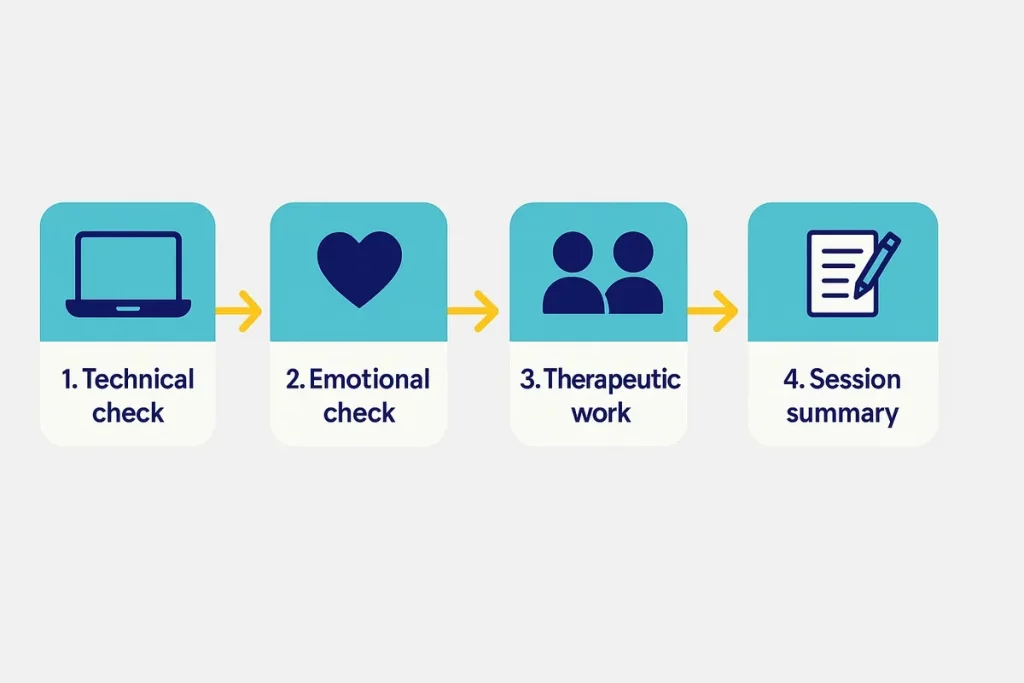 1. Technical check

2. Emotional check

3. Therapeutic work

4. Session summary